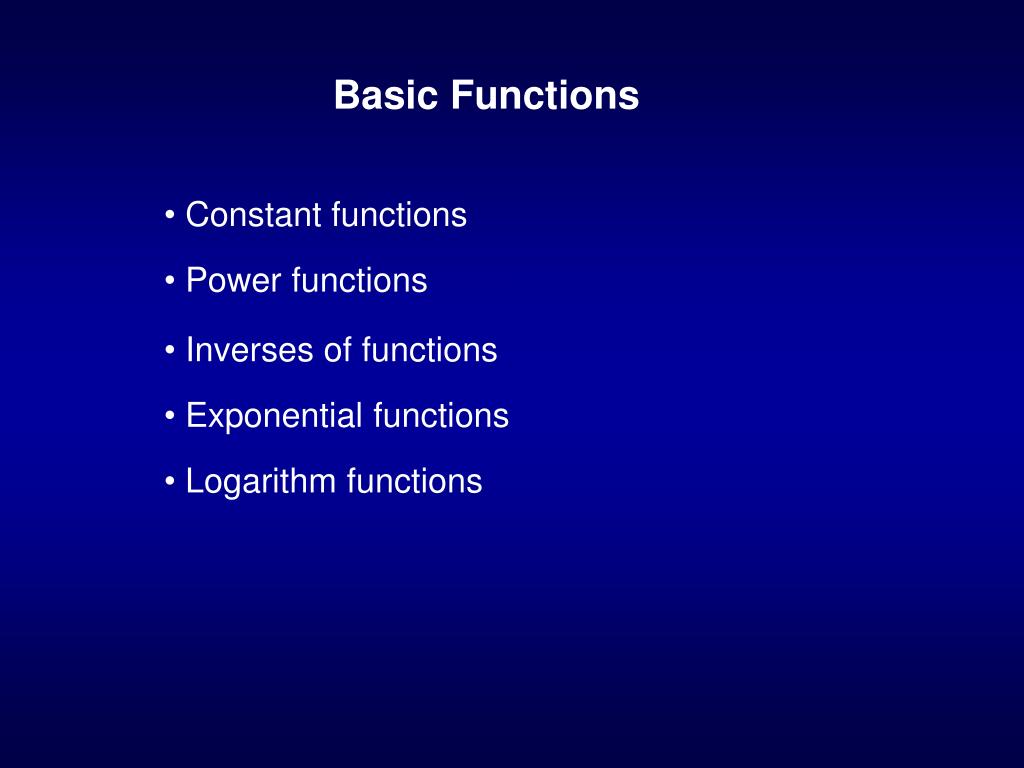 Basic Functions

• Constant functions
• Power functions
• Inverses of functions
• Exponential functions
• Logarithm functions